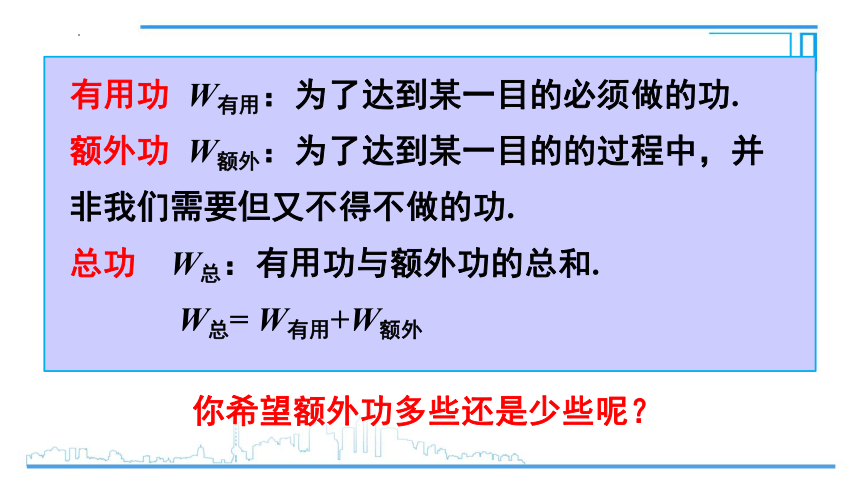 有用功 $W_{有用}$：为了达到某一目的必须做的功.

额外功 $W_{额外}$：为了达到某一目的的过程中，并非我们需要但又不得不做的功.

总功 $W_{总}$：有用功与额外功的总和.

$W_{总}=W_{有用}+W_{额外}$

你希望额外功多些还是少些呢？